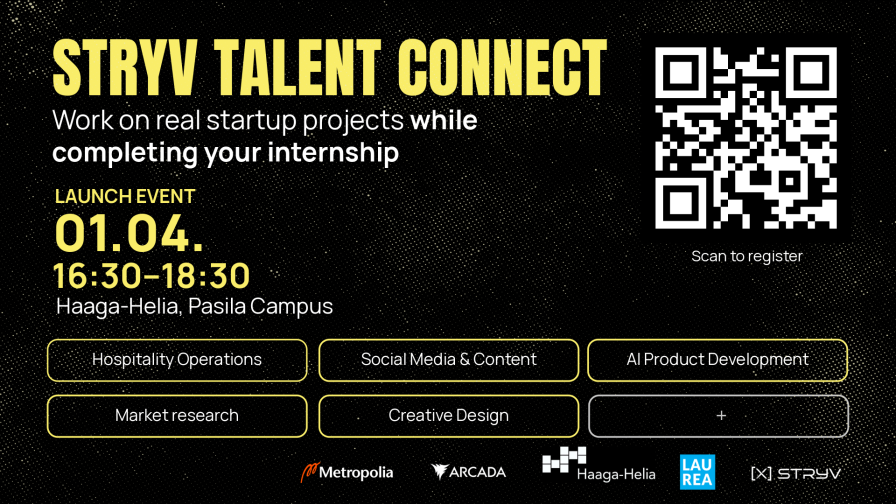 STRYV TALENT CONNECT

Work on real startup projects while completing your internship

LAUNCH EVENT
01.04.
16:30–18:30
Haaga-Helia, Pasila Campus

Scan to register

Hospitality Operations
Social Media & Content
AI Product Development
Market research
Creative Design
+

Metropolia
ARCADA
Haaga-Helia
LAU REA
[X] STRYV